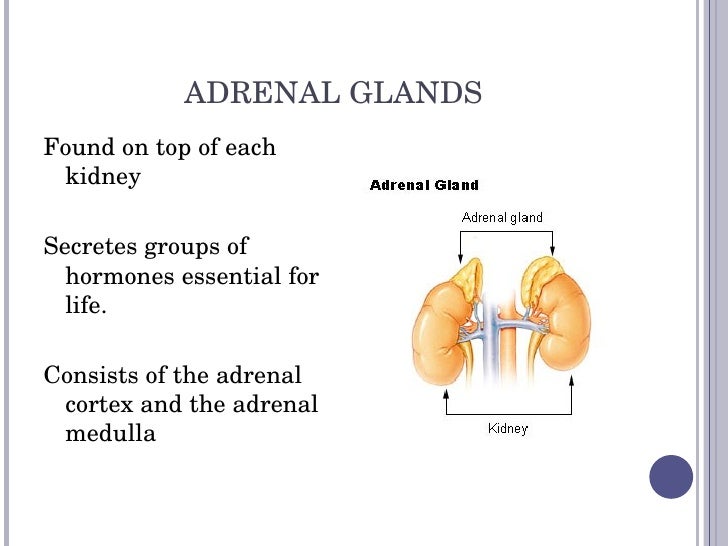 ADRENAL GLANDS

Found on top of each kidney

Secretes groups of hormones essential for life.

Consists of the adrenal cortex and the adrenal medulla

Adrenal Gland

Adrenal gland

Kidney